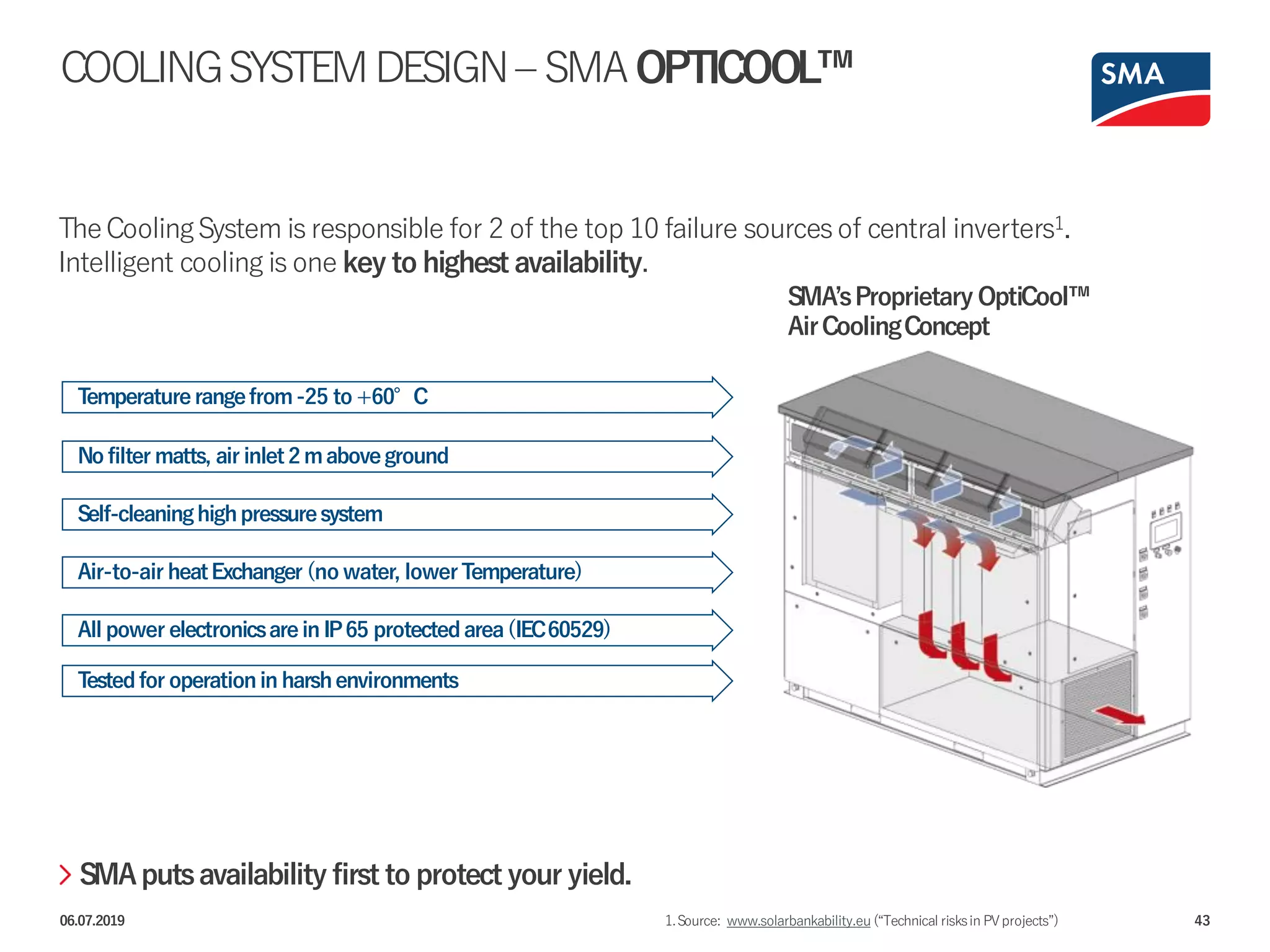 COOLING SYSTEM DESIGN – SMA OPTICOOL™

SMA

The Cooling System is responsible for 2 of the top 10 failure sources of central inverters$^1$. Intelligent cooling is one key to highest availability.

SMA's Proprietary OptiCool™ Air Cooling Concept

Temperature range from -25 to +60° C

No filter matts, air inlet 2 m above ground

Self-cleaning high pressure system

Air-to-air heat Exchanger (no water, lower Temperature)

All power electronics are in IP 65 protected area (IEC 60529)

Tested for operation in harsh environments

> SMA puts availability first to protect your yield.

06.07.2019

1. Source: www.solarbankability.eu ("Technical risks in PV projects")

43